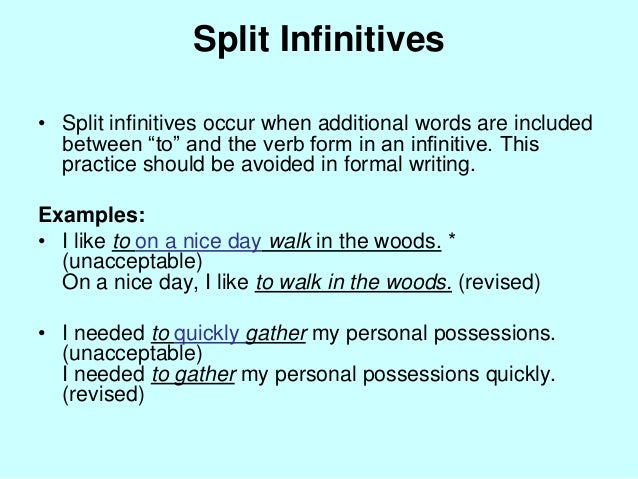 Split Infinitives

• Split infinitives occur when additional words are included between “to” and the verb form in an infinitive. This practice should be avoided in formal writing.

Examples:
• I like to on a nice day walk in the woods. * (unacceptable)
On a nice day, I like to walk in the woods. (revised)

• I needed to quickly gather my personal possessions. (unacceptable)
I needed to gather my personal possessions quickly. (revised)